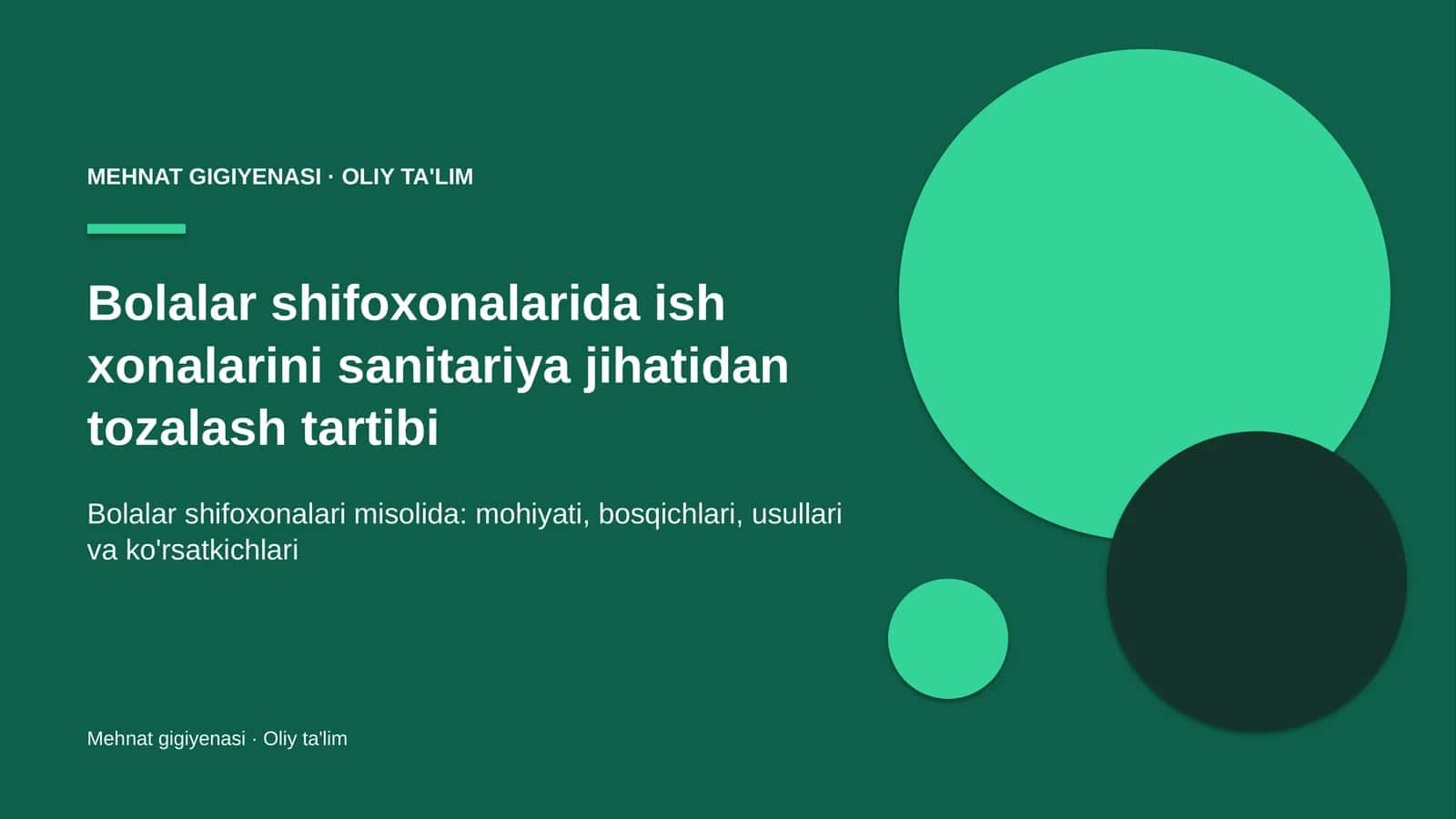 MEHNAT GIGIYENASI · OLIY TA'LIM

Bolalar shifoxonalarida ish xonalarini sanitariya jihatidan tozalash tartibi

Bolalar shifoxonalari misolida: mohiyati, bosqichlari, usullari va ko'rsatkichlari

Mehnat gigiyenasi · Oliy ta'lim